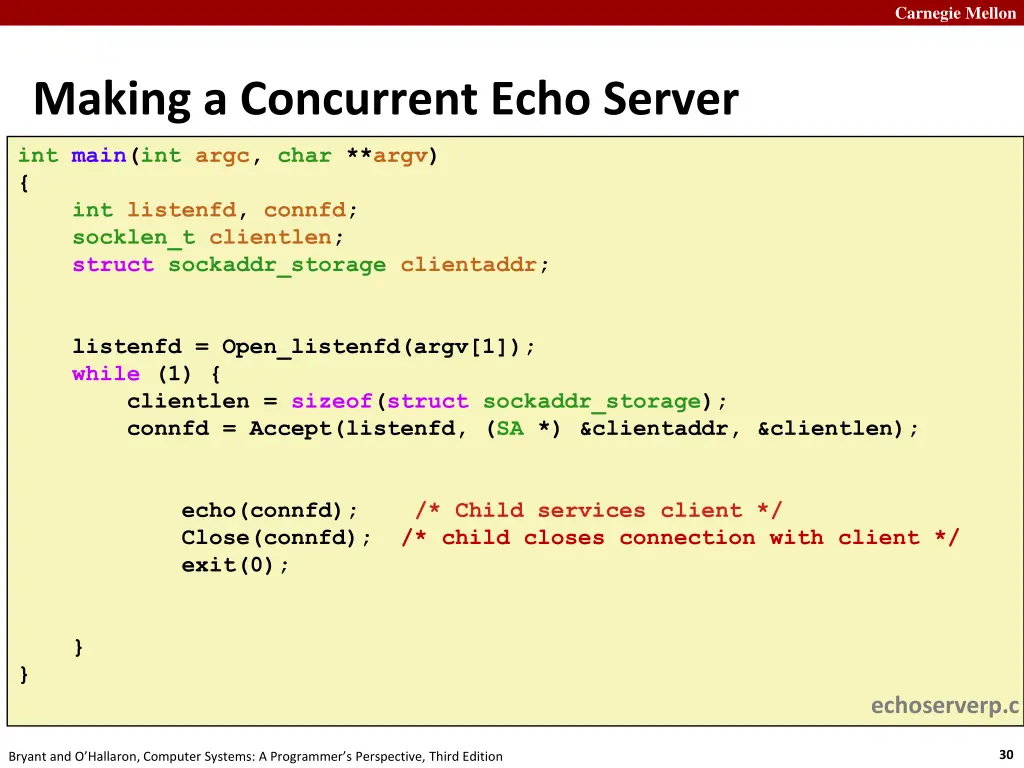 Carnegie Mellon

Making a Concurrent Echo Server

int main(int argc, char **argv)
{
    int listenfd, connfd;
    socklen_t clientlen;
    struct sockaddr_storage clientaddr;

    listenfd = Open_listenfd(argv[1]);
    while (1) {
        clientlen = sizeof(struct sockaddr_storage);
        connfd = Accept(listenfd, (SA *) &clientaddr, &clientlen);

            echo(connfd);    /* Child services client */
            Close(connfd);  /* child closes connection with client */
            exit(0);

    }
}

echoserverp.c

Bryant and O'Hallaron, Computer Systems: A Programmer's Perspective, Third Edition

30